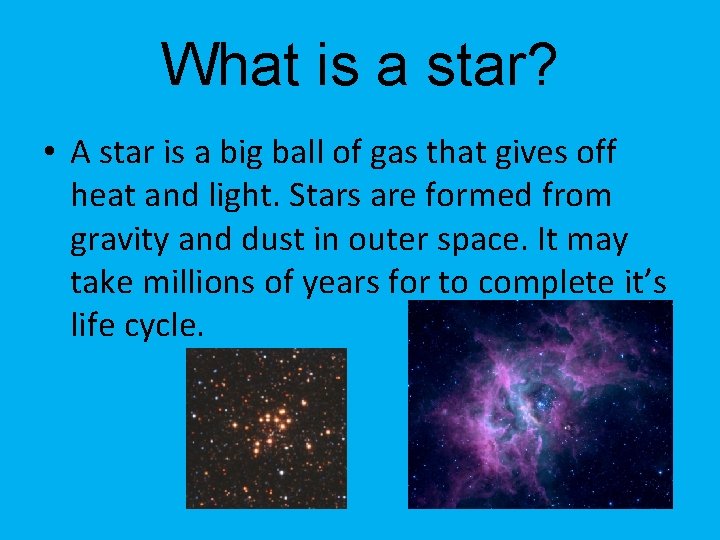 What is a star?

• A star is a big ball of gas that gives off heat and light. Stars are formed from gravity and dust in outer space. It may take millions of years for to complete it's life cycle.